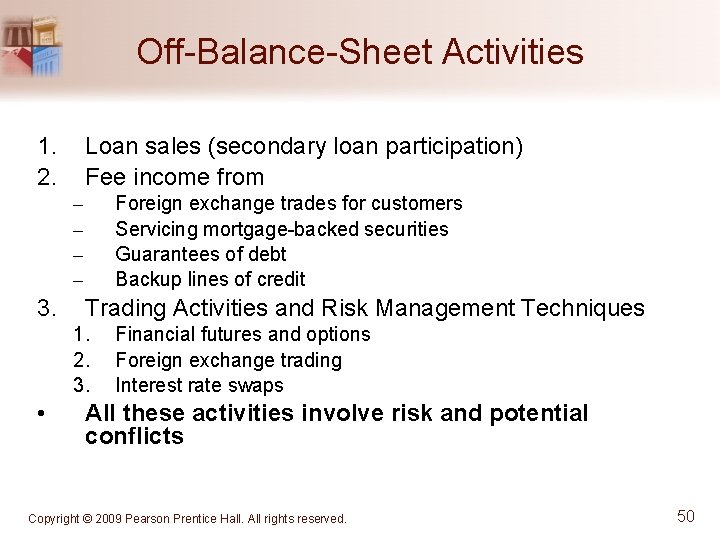 Off-Balance-Sheet Activities

1. Loan sales (secondary loan participation)
2. Fee income from
– Foreign exchange trades for customers
– Servicing mortgage-backed securities
– Guarantees of debt
– Backup lines of credit
3. Trading Activities and Risk Management Techniques
1. Financial futures and options
2. Foreign exchange trading
3. Interest rate swaps
• All these activities involve risk and potential conflicts

Copyright © 2009 Pearson Prentice Hall. All rights reserved.

50